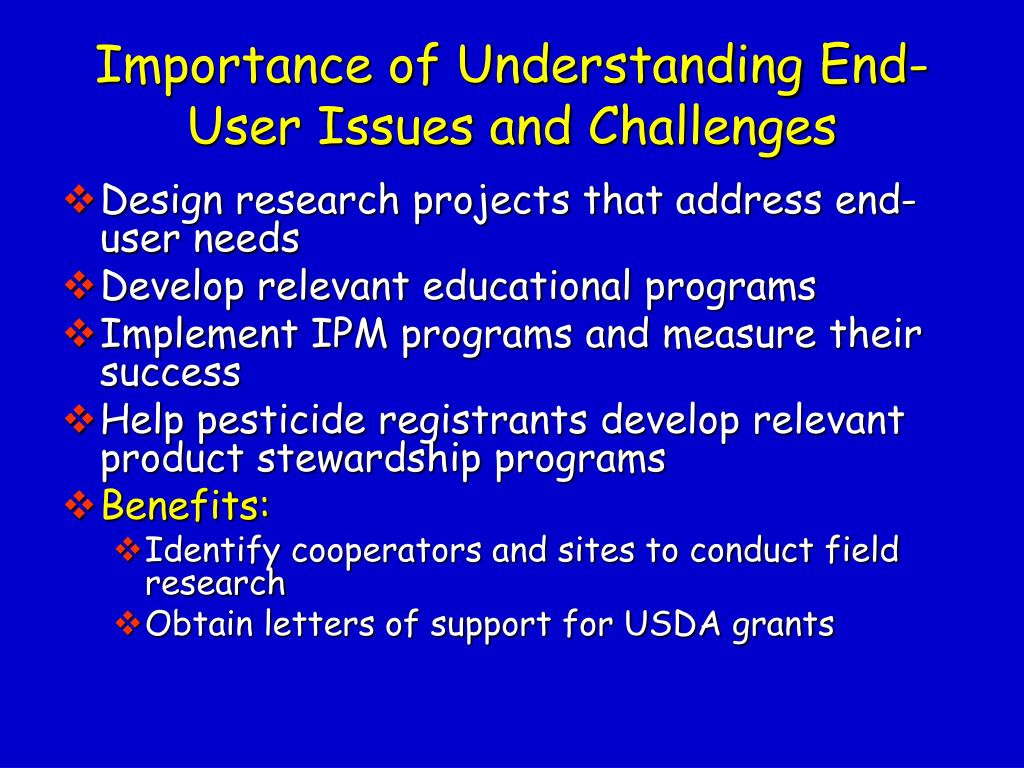 Importance of Understanding End-User Issues and Challenges

❖ Design research projects that address end-user needs
❖ Develop relevant educational programs
❖ Implement IPM programs and measure their success
❖ Help pesticide registrants develop relevant product stewardship programs
❖ Benefits:
❖ Identify cooperators and sites to conduct field research
❖ Obtain letters of support for USDA grants